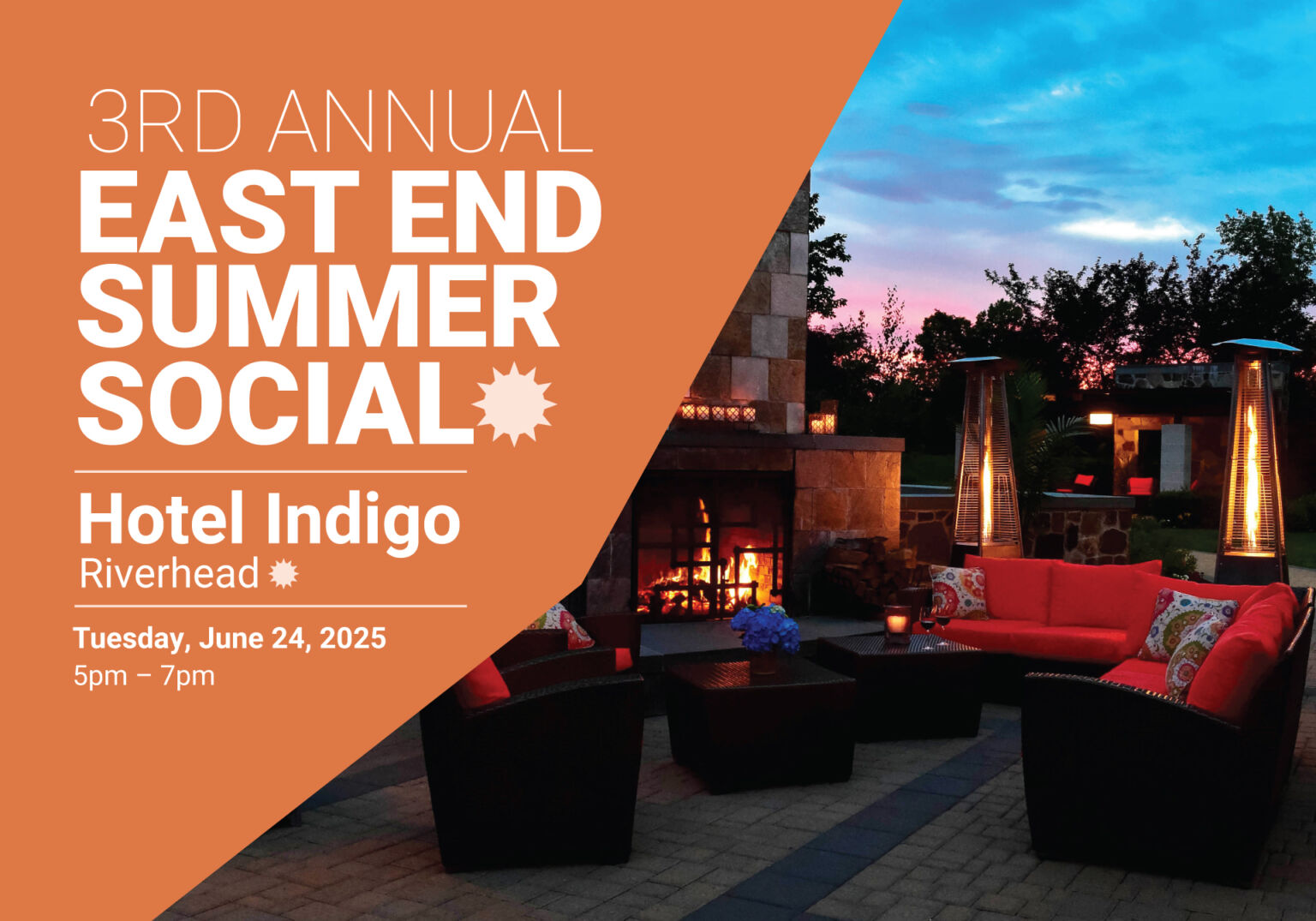 3RD ANNUAL
EAST END SUMMER SOCIAL

Hotel Indigo
Riverhead

Tuesday, June 24, 2025
5pm – 7pm